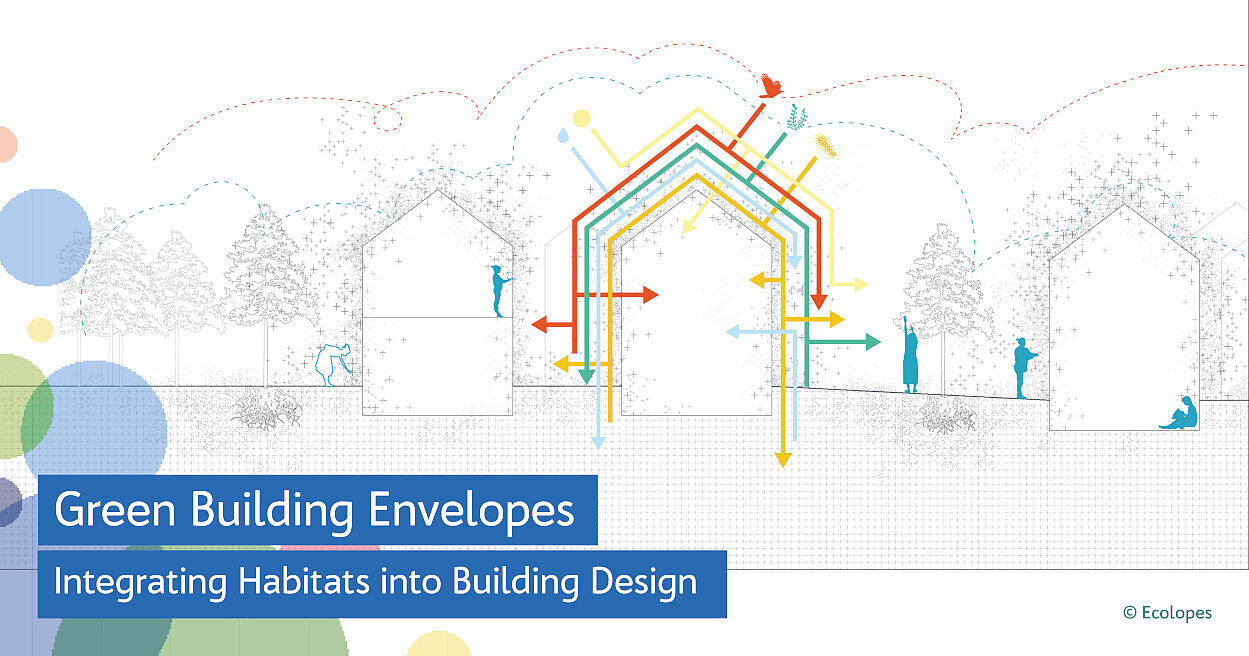 Green Building Envelopes

Integrating Habitats into Building Design

© Ecolopes